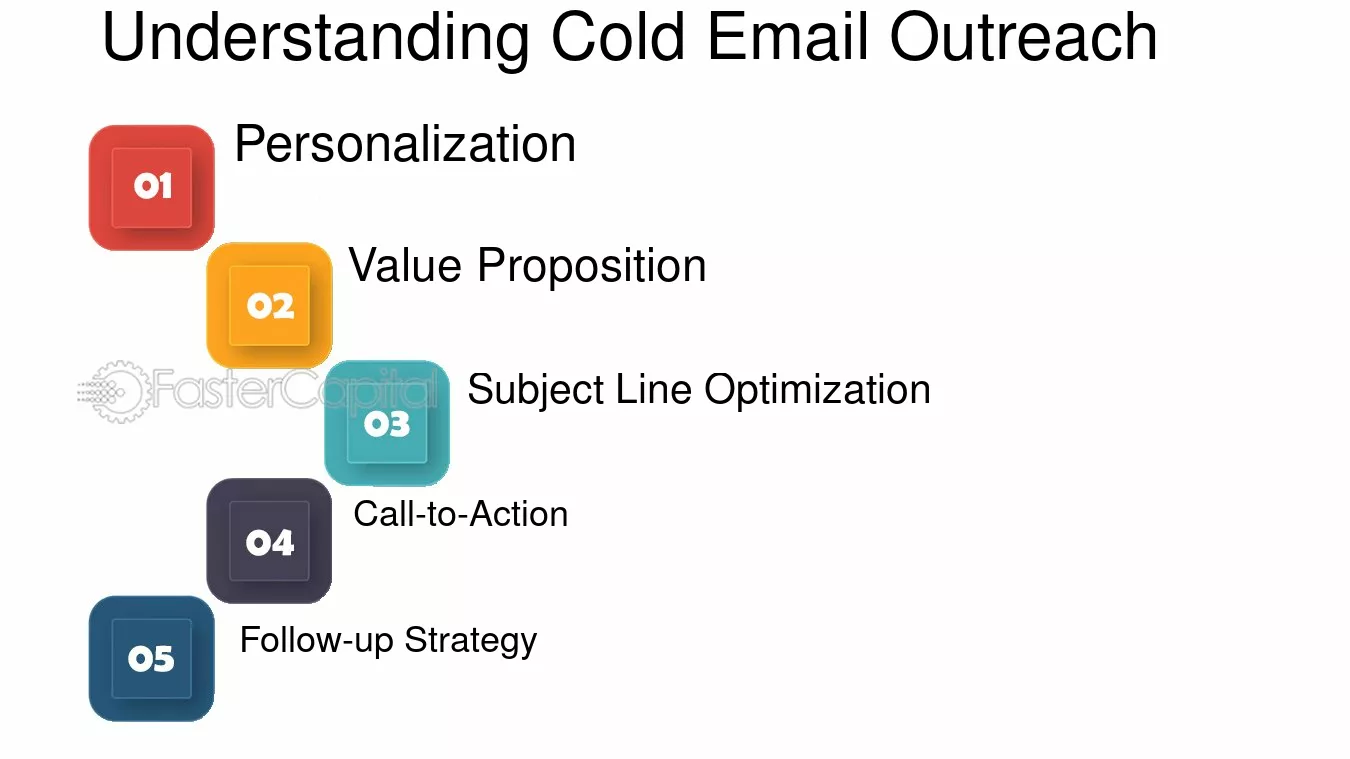 Understanding Cold Email Outreach

01
Personalization

02
Value Proposition

03
Subject Line Optimization

04
Call-to-Action

05
Follow-up Strategy

FasterCapital